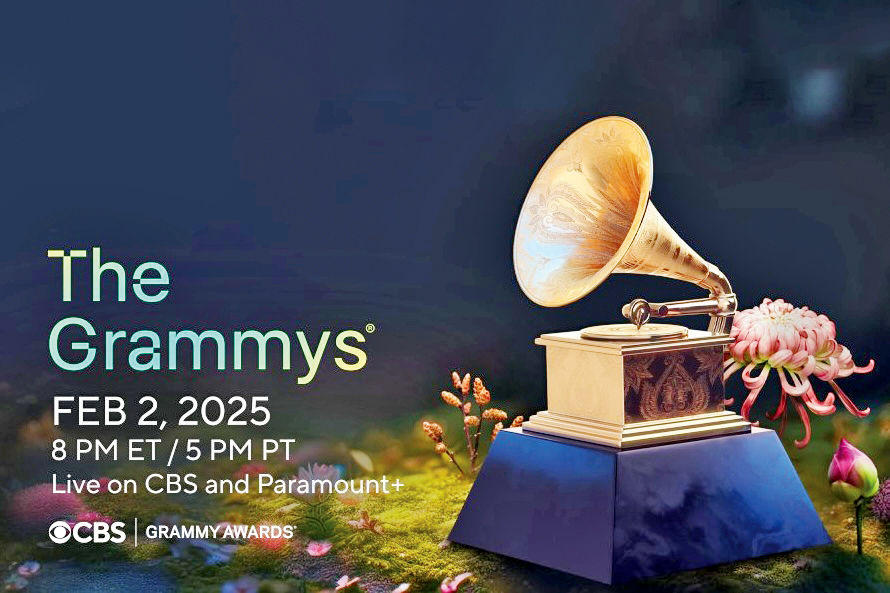 The Grammys®

FEB 2, 2025
8 PM ET / 5 PM PT
Live on CBS and Paramount+

CBS | GRAMMY AWARDS®